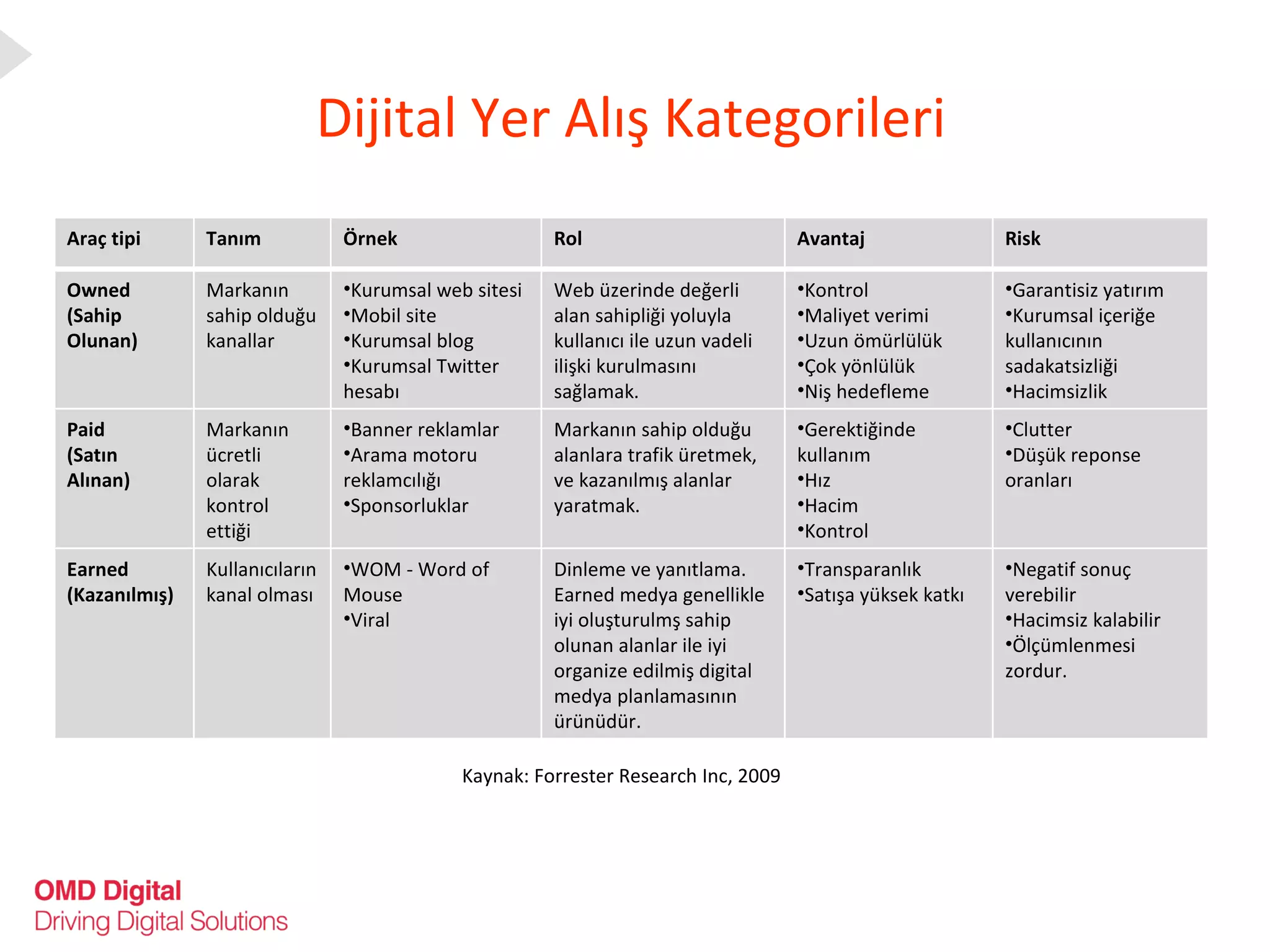 Dijital Yer Alış Kategorileri

| Araç tipi | Tanım | Örnek | Rol | Avantaj | Risk |
|---|---|---|---|---|---|
| Owned (Sahip Olunan) | Markanın sahip olduğu kanallar | •Kurumsal web sitesi •Mobil site •Kurumsal blog •Kurumsal Twitter hesabı | Web üzerinde değerli alan sahipliği yoluyla kullanıcı ile uzun vadeli ilişki kurulmasını sağlamak. | •Kontrol •Maliyet verimi •Uzun ömürlülük •Çok yönlülük •Niş hedefleme | •Garantisiz yatırım •Kurumsal içeriğe kullanıcının sadakatsizliği •Hacimsizlik |
| Paid (Satın Alınan) | Markanın ücretli olarak kontrol ettiği | •Banner reklamlar •Arama motoru reklamcılığı •Sponsorluklar | Markanın sahip olduğu alanlara trafik üretmek, ve kazanılmış alanlar yaratmak. | •Gerektiğinde kullanım •Hız •Hacim •Kontrol | •Clutter •Düşük reponse oranları |
| Earned (Kazanılmış) | Kullanıcıların kanal olması | •WOM - Word of Mouse •Viral | Dinleme ve yanıtlama. Earned medya genellikle iyi oluşturulmş sahip olunan alanlar ile iyi organize edilmiş digital medya planlamasının ürünüdür. | •Transparanlık •Satışa yüksek katkı | •Negatif sonuç verebilir •Hacimsiz kalabilir •Ölçümlenmesi zordur. |

Kaynak: Forrester Research Inc, 2009

OMD Digital
Driving Digital Solutions